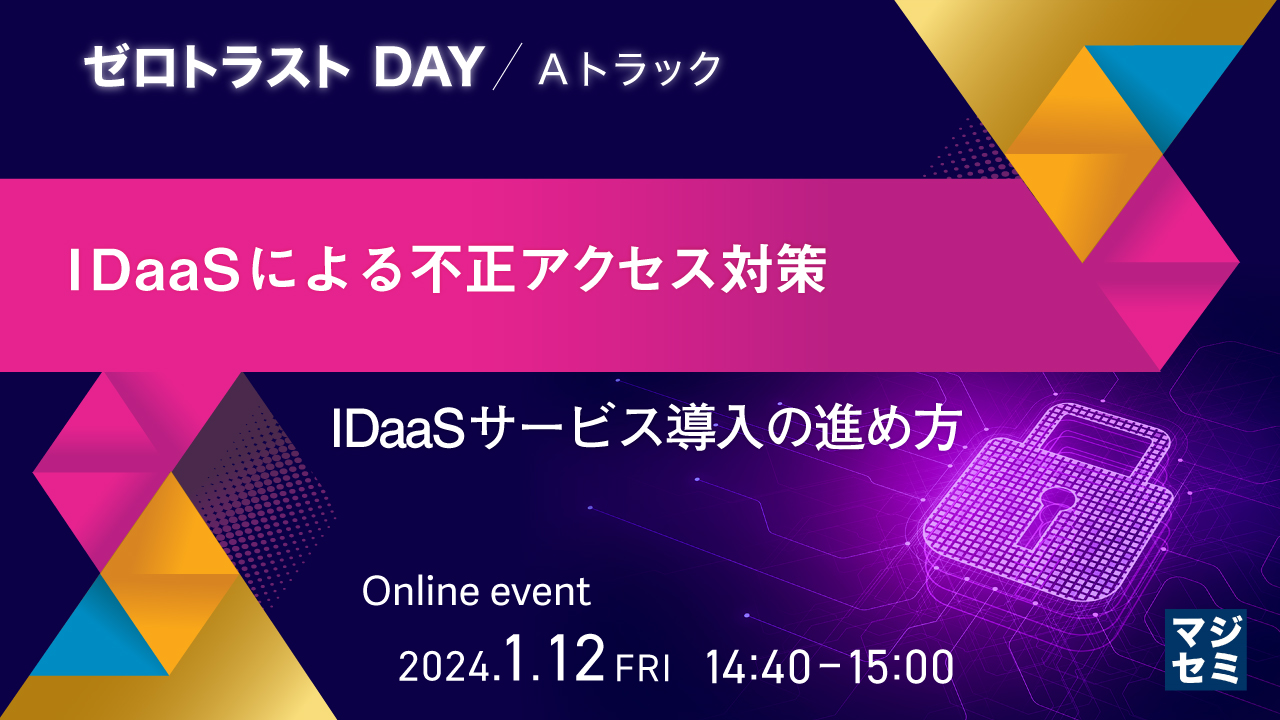 ゼロトラスト DAY ／ Aトラック

IDaaSによる不正アクセス対策

IDaaSサービス導入の進め方

Online event

2024.1.12 FRI 14:40－15:00

マジセミ